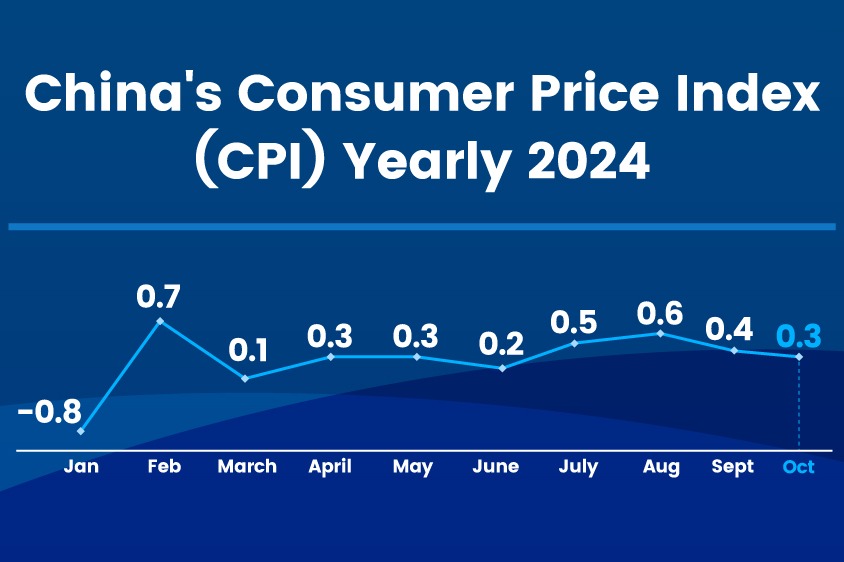 China's Consumer Price Index (CPI) Yearly 2024

-0.8
0.7
0.1
0.3
0.3
0.2
0.5
0.6
0.4
0.3

Jan
Feb
March
April
May
June
July
Aug
Sept
Oct